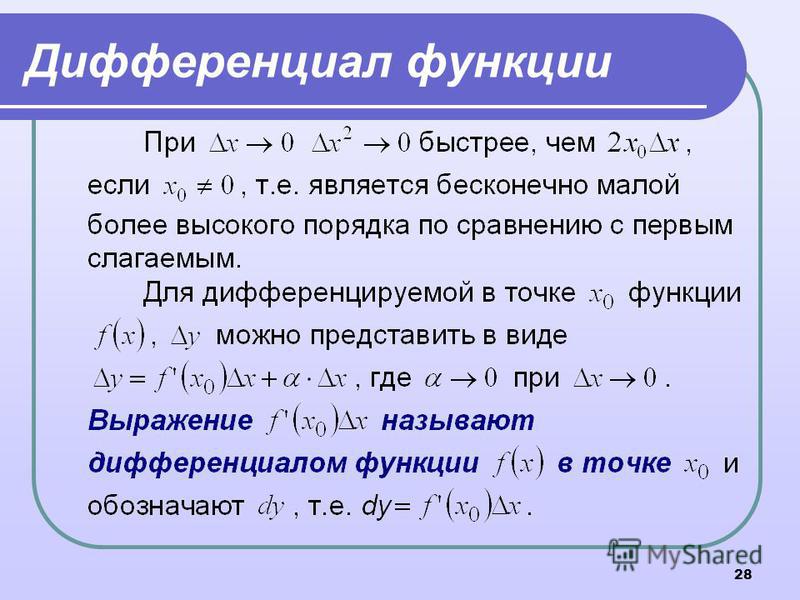 Дифференциал функции

При $\Delta x \to 0$ $\Delta x^2 \to 0$ быстрее, чем $2x_0\Delta x$, если $x_0 \neq 0$, т.е. является бесконечно малой более высокого порядка по сравнению с первым слагаемым.

Для дифференцируемой в точке $x_0$ функции $f(x)$, $\Delta y$ можно представить в виде $\Delta y = f'(x_0)\Delta x + \alpha \cdot \Delta x$, где $\alpha \to 0$ при $\Delta x \to 0$.

Выражение $f'(x_0)\Delta x$ называют дифференциалом функции $f(x)$ в точке $x_0$ и обозначают $dy$, т.е. $dy = f'(x_0)\Delta x$.

MyShared

28